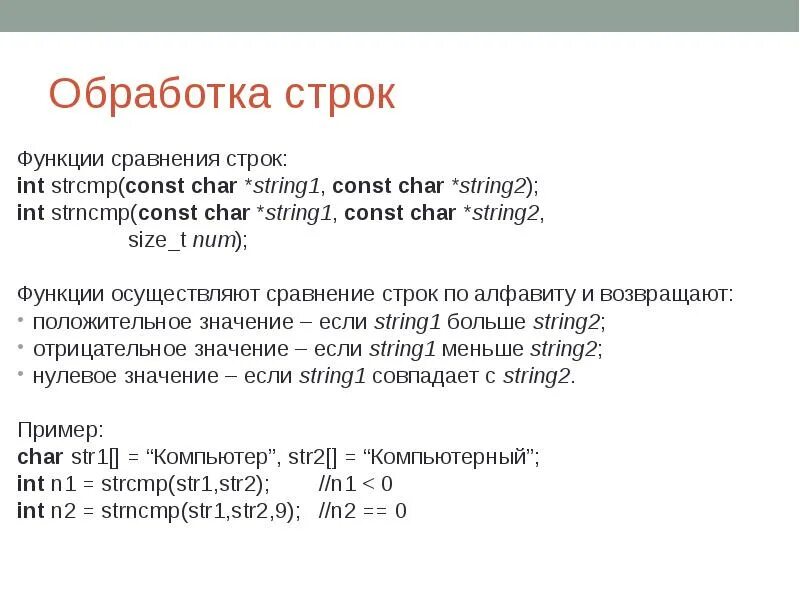 Обработка строк

Функции сравнения строк:
int strcmp(const char *string1, const char *string2);
int strncmp(const char *string1, const char *string2,
size_t num);

Функции осуществляют сравнение строк по алфавиту и возвращают:
• положительное значение – если string1 больше string2;
• отрицательное значение – если string1 меньше string2;
• нулевое значение – если string1 совпадает с string2.

Пример:
char str1[] = “Компьютер”, str2[] = “Компьютерный”;
int n1 = strcmp(str1,str2); //n1 < 0
int n2 = strncmp(str1,str2,9); //n2 == 0